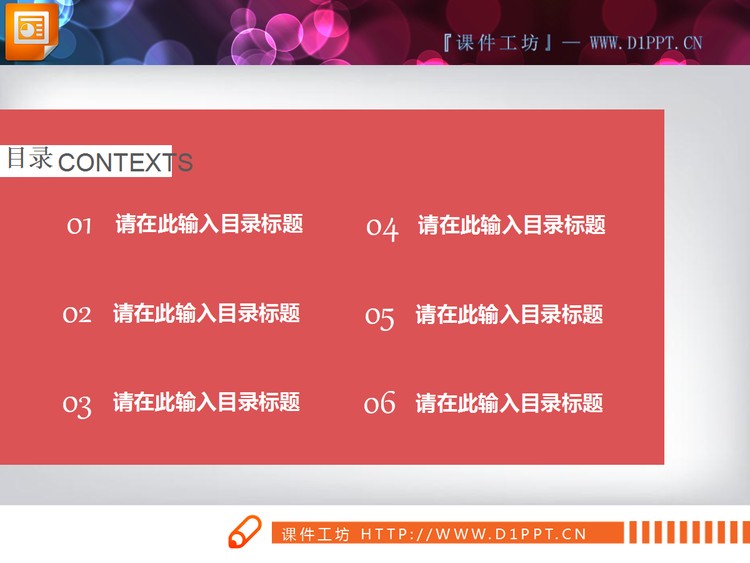 『课件工坊』— WWW.D1PPT.CN

目录 CONTEXTS

01 请在此输入目录标题

02 请在此输入目录标题

03 请在此输入目录标题

04 请在此输入目录标题

05 请在此输入目录标题

06 请在此输入目录标题

课件工坊 HTTP://WWW.D1PPT.CN